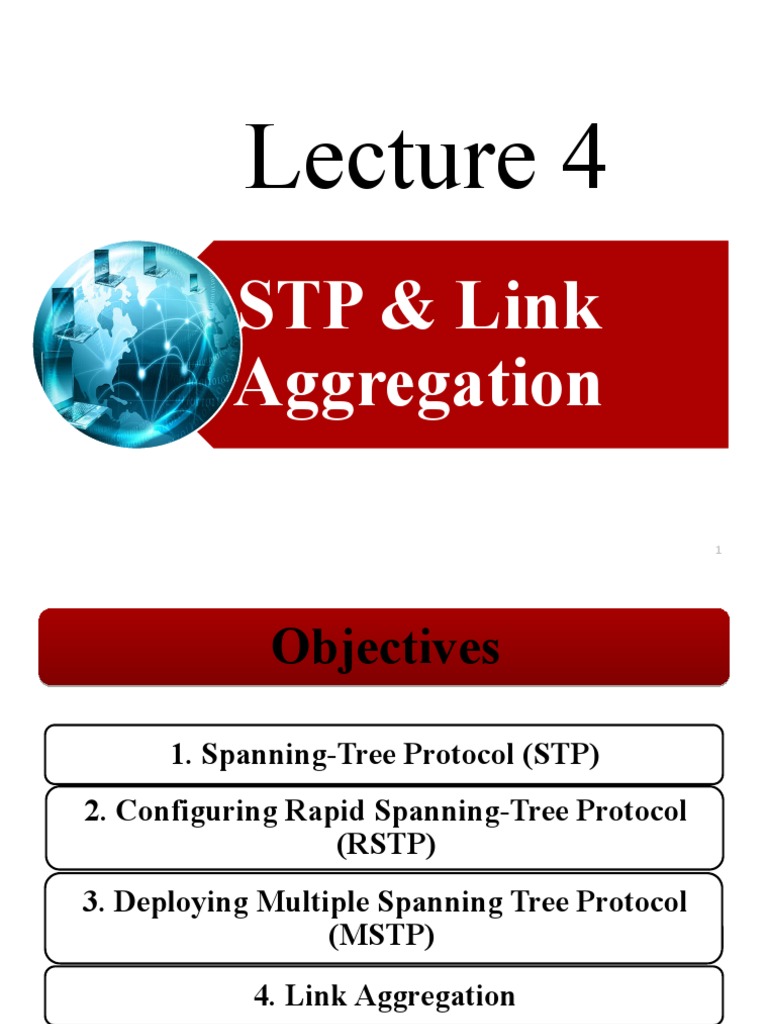 Lecture 4

STP & Link Aggregation

1

Objectives

1. Spanning-Tree Protocol (STP)

2. Configuring Rapid Spanning-Tree Protocol (RSTP)

3. Deploying Multiple Spanning Tree Protocol (MSTP)

4. Link Aggregation